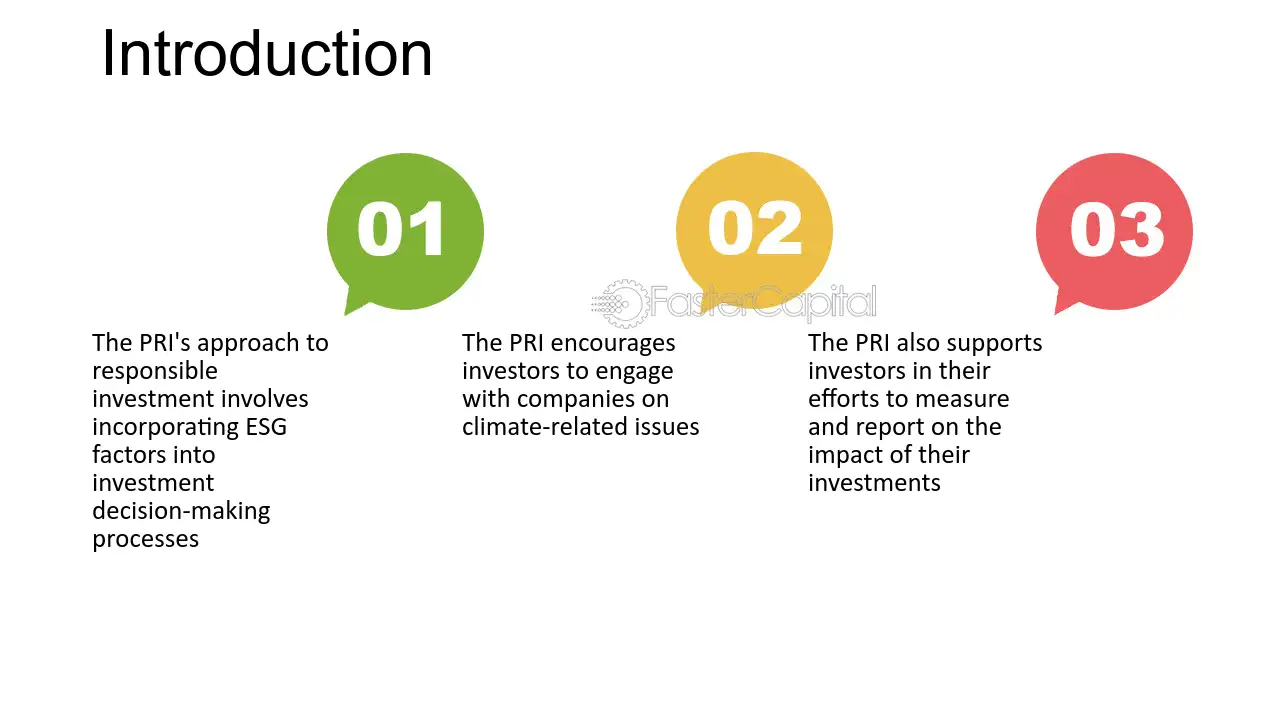 Introduction

01

The PRI's approach to responsible investment involves incorporating ESG factors into investment decision-making processes

02

The PRI encourages investors to engage with companies on climate-related issues

03

The PRI also supports investors in their efforts to measure and report on the impact of their investments

FasterCapital